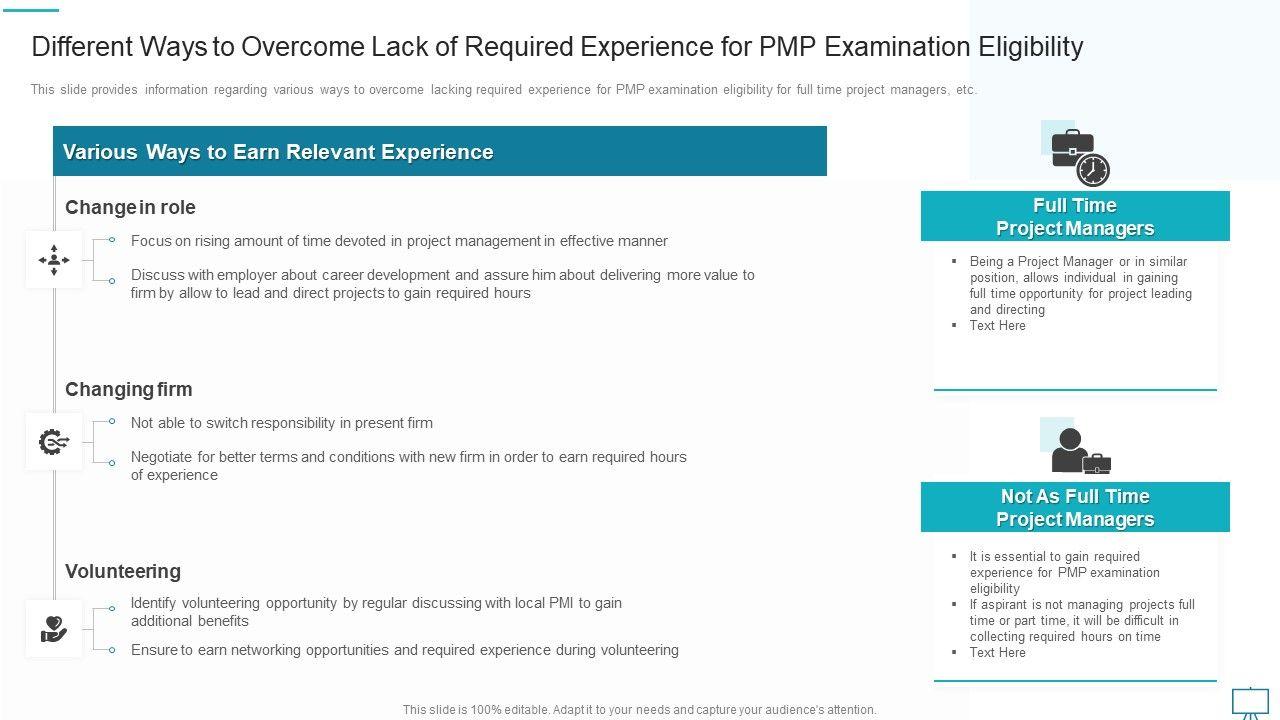 Different Ways to Overcome Lack of Required Experience for PMP Examination Eligibility

This slide provides information regarding various ways to overcome lacking required experience for PMP examination eligibility for full time project managers, etc.

Various Ways to Earn Relevant Experience

Change in role

Focus on rising amount of time devoted in project management in effective manner

Discuss with employer about career development and assure him about delivering more value to firm by allow to lead and direct projects to gain required hours

Changing firm

Not able to switch responsibility in present firm

Negotiate for better terms and conditions with new firm in order to earn required hours of experience

Volunteering

Identify volunteering opportunity by regular discussing with local PMI to gain additional benefits

Ensure to earn networking opportunities and required experience during volunteering

Full Time Project Managers

▪ Being a Project Manager or in similar position, allows individual in gaining full time opportunity for project leading and directing
▪ Text Here

Not As Full Time Project Managers

▪ It is essential to gain required experience for PMP examination eligibility
▪ If aspirant is not managing projects full time or part time, it will be difficult in collecting required hours on time
▪ Text Here

This slide is 100% editable. Adapt it to your needs and capture your audience's attention.